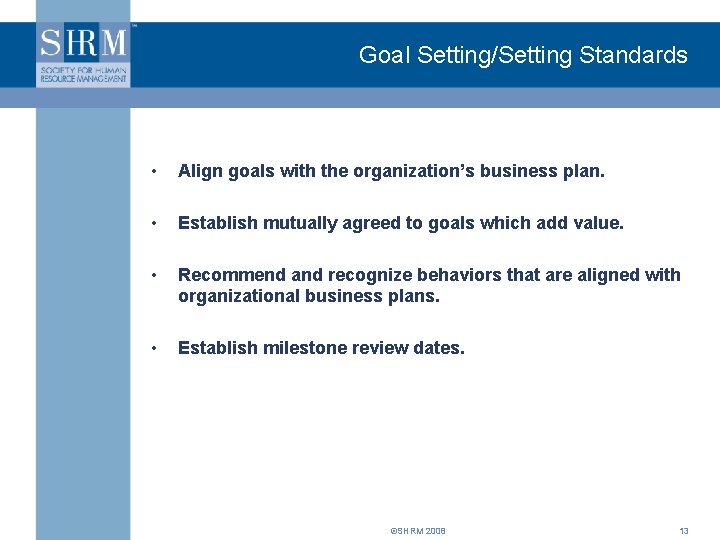 SHRM™
SOCIETY FOR HUMAN RESOURCE MANAGEMENT

Goal Setting/Setting Standards

• Align goals with the organization's business plan.

• Establish mutually agreed to goals which add value.

• Recommend and recognize behaviors that are aligned with organizational business plans.

• Establish milestone review dates.

©SHRM 2008

13